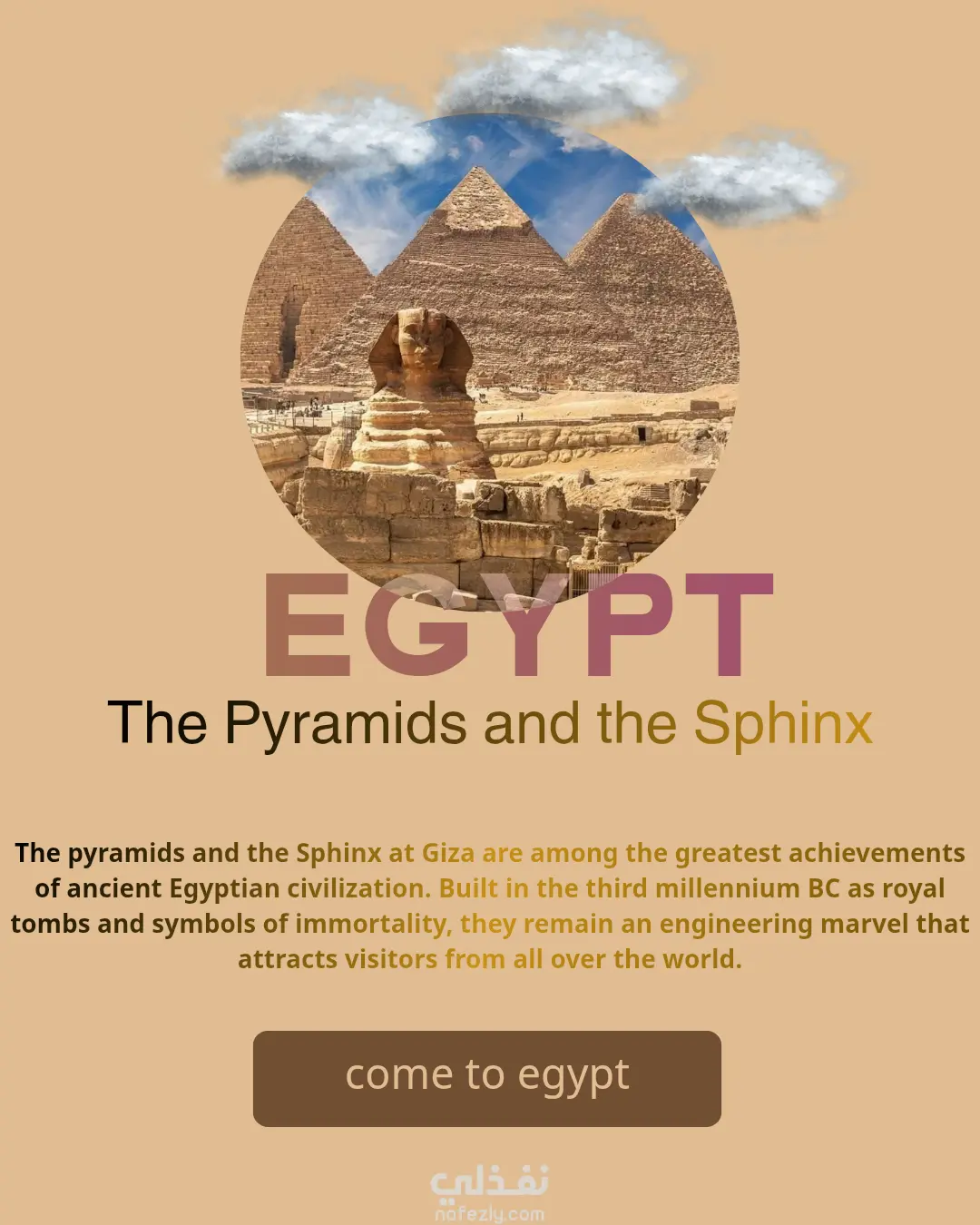 EGYPT

The Pyramids and the Sphinx

The pyramids and the Sphinx at Giza are among the greatest achievements of ancient Egyptian civilization. Built in the third millennium BC as royal tombs and symbols of immortality, they remain an engineering marvel that attracts visitors from all over the world.

come to egypt

نفذلي
nafezly.com